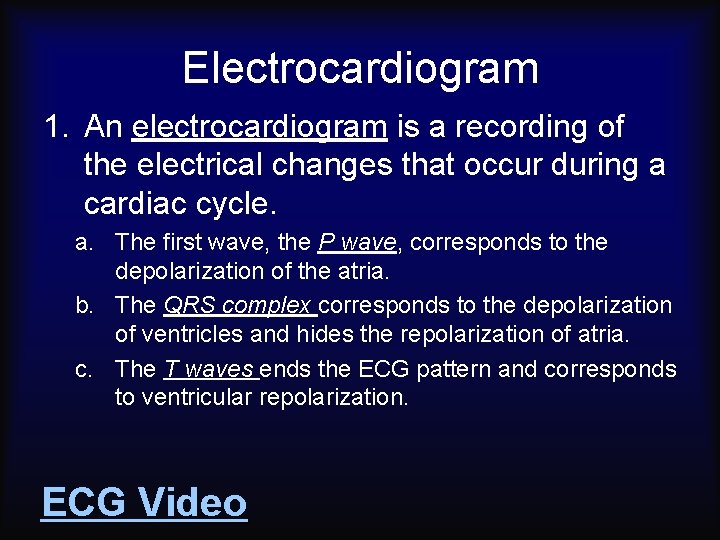 Electrocardiogram

1. An electrocardiogram is a recording of the electrical changes that occur during a cardiac cycle.

a. The first wave, the P wave, corresponds to the depolarization of the atria.

b. The QRS complex corresponds to the depolarization of ventricles and hides the repolarization of atria.

c. The T waves ends the ECG pattern and corresponds to ventricular repolarization.

ECG Video